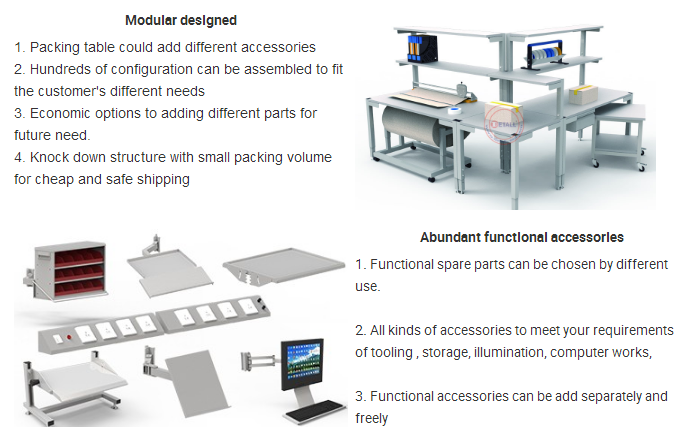 Modular designed

1. Packing table could add different accessories
2. Hundreds of configuration can be assembled to fit the customer's different needs
3. Economic options to adding different parts for future need.
4. Knock down structure with small packing volume for cheap and safe shipping

DETALL

Abundant functional accessories

1. Functional spare parts can be chosen by different use.

2. All kinds of accessories to meet your requirements of tooling , storage, illumination, computer works,

3. Functional accessories can be add separately and freely